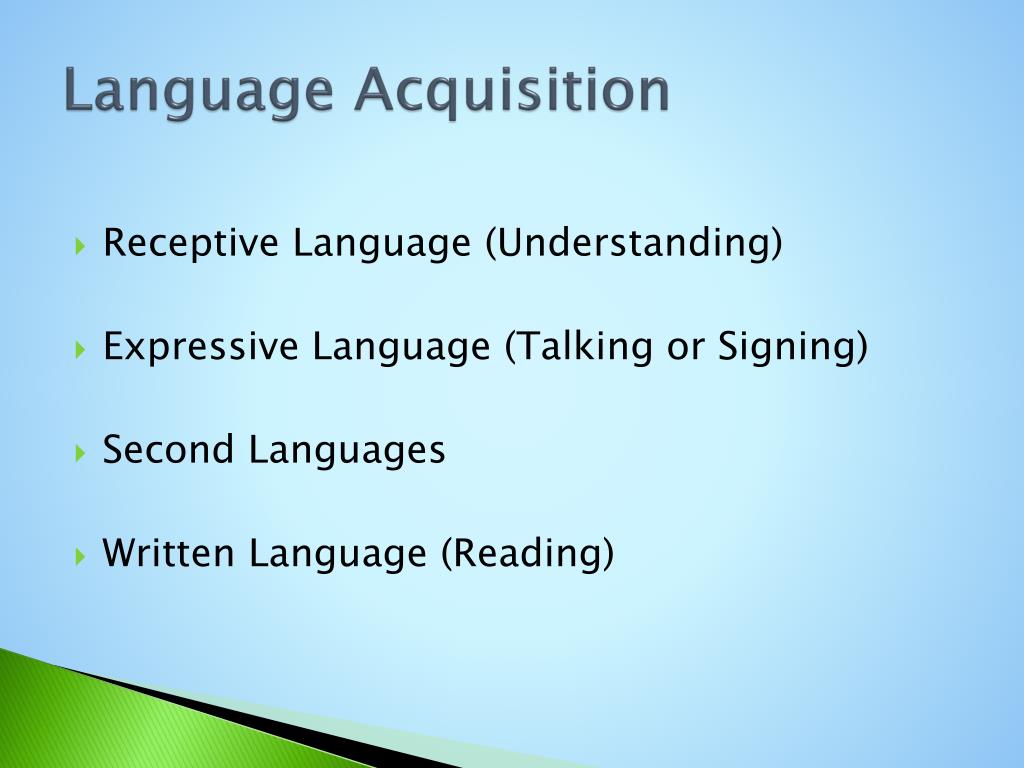 Language Acquisition

Receptive Language (Understanding)

Expressive Language (Talking or Signing)

Second Languages

Written Language (Reading)